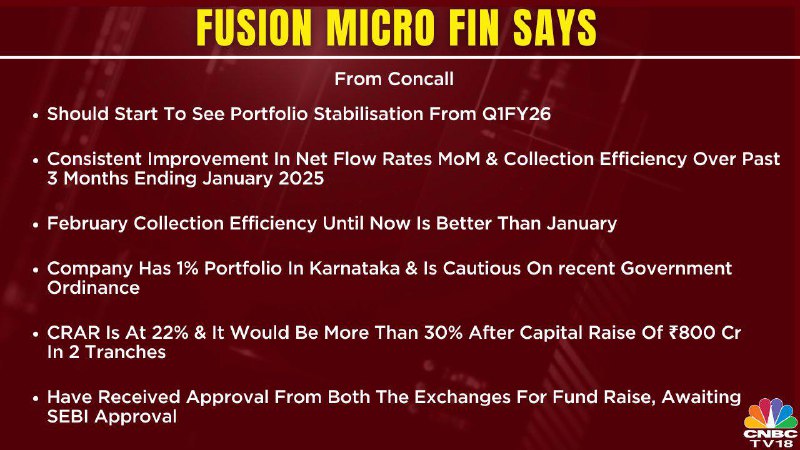 FUSION MICRO FIN SAYS

From Concall

• Should Start To See Portfolio Stabilisation From Q1FY26

• Consistent Improvement In Net Flow Rates MoM & Collection Efficiency Over Past 3 Months Ending January 2025

• February Collection Efficiency Until Now Is Better Than January

• Company Has 1% Portfolio In Karnataka & Is Cautious On recent Government Ordinance

• CRAR Is At 22% & It Would Be More Than 30% After Capital Raise Of ₹800 Cr In 2 Tranches

• Have Received Approval From Both The Exchanges For Fund Raise, Awaiting SEBI Approval

CNBC TV18